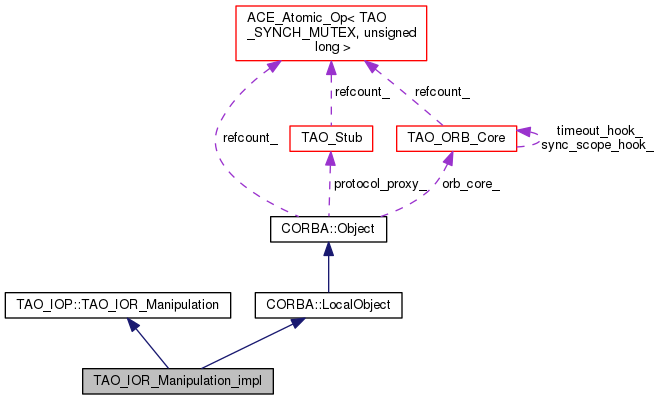 ACE_Atomic_Op< TAO _SYNCH_MUTEX, unsigned long >

refcount_

refcount_

refcount_

TAO_Stub

TAO_ORB_Core

timeout_hook_
sync_scope_hook_

protocol_proxy_

orb_core_

CORBA::Object

TAO_IOP::TAO_IOR_Manipulation

CORBA::LocalObject

TAO_IOR_Manipulation_impl